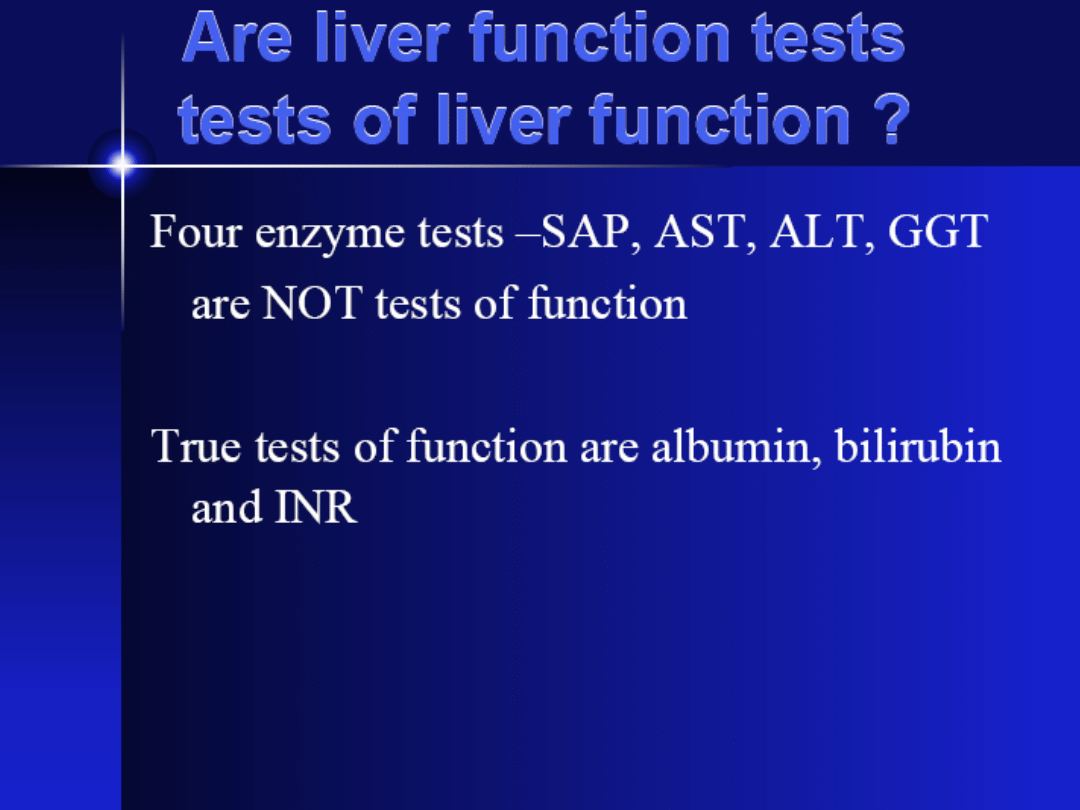 Are liver function tests tests of liver function ?

Four enzyme tests –SAP, AST, ALT, GGT are NOT tests of function

True tests of function are albumin, bilirubin and INR